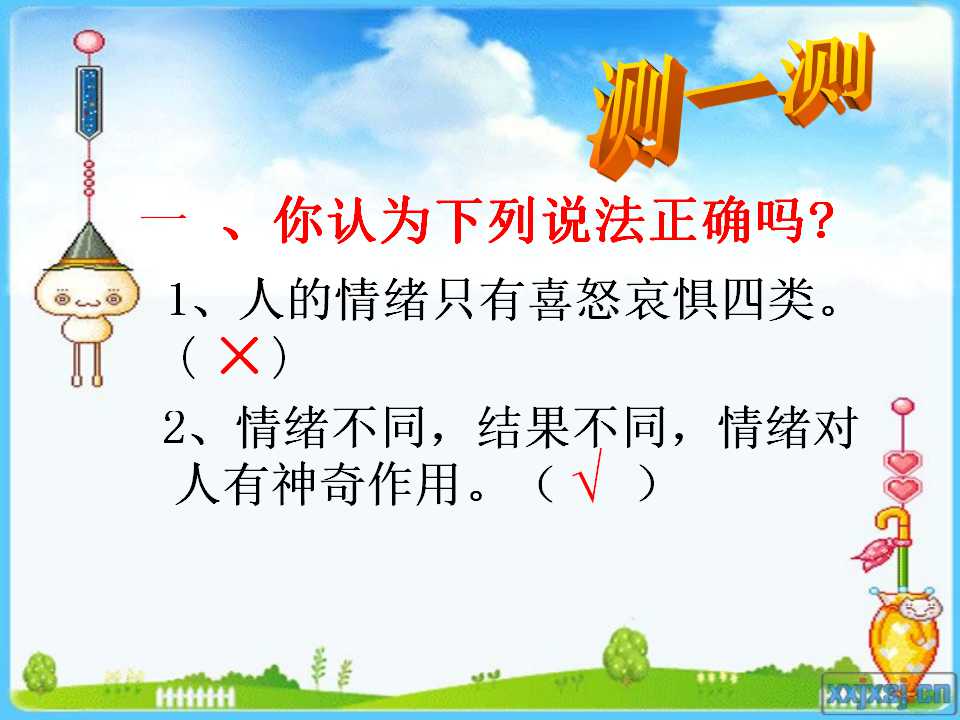 测一测

一、你认为下列说法正确吗?

1、人的情绪只有喜怒哀惧四类。(×)

2、情绪不同，结果不同，情绪对人有神奇作用。(√)

xxjxsj.cn